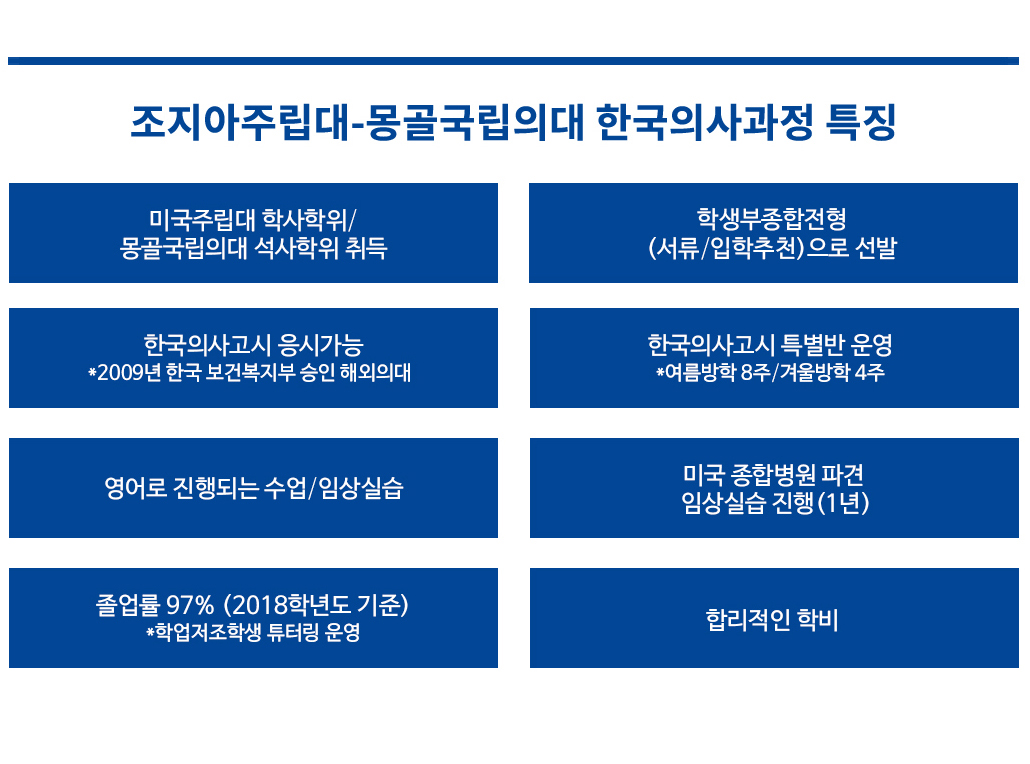 조지아주립대-몽골국립의대 한국의사과정 특징

미국주립대 학사학위/
몽골국립의대 석사학위 취득

학생부종합전형
(서류/입학추천)으로 선발

한국의사고시 응시가능
*2009년 한국 보건복지부 승인 해외의대

한국의사고시 특별반 운영
*여름방학 8주/겨울방학 4주

영어로 진행되는 수업/임상실습

미국 종합병원 파견
임상실습 진행(1년)

졸업률 97% (2018학년도 기준)
*학업저조학생 튜터링 운영

합리적인 학비